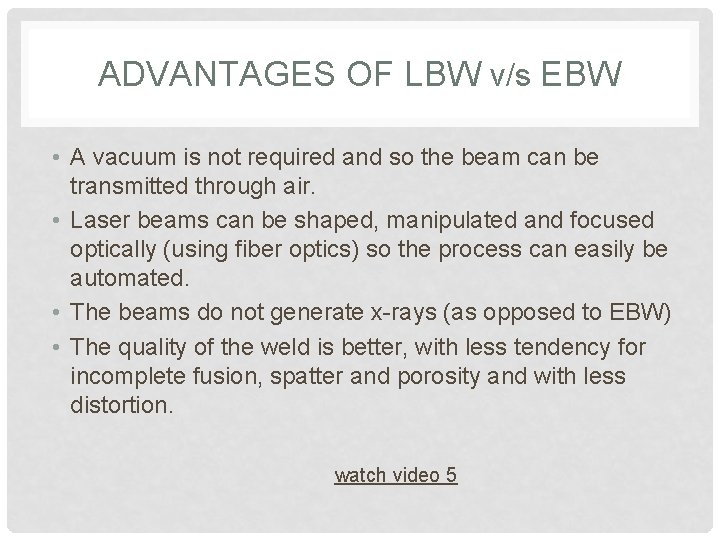 ADVANTAGES OF LBW v/s EBW

• A vacuum is not required and so the beam can be transmitted through air.
• Laser beams can be shaped, manipulated and focused optically (using fiber optics) so the process can easily be automated.
• The beams do not generate x-rays (as opposed to EBW)
• The quality of the weld is better, with less tendency for incomplete fusion, spatter and porosity and with less distortion.

watch video 5